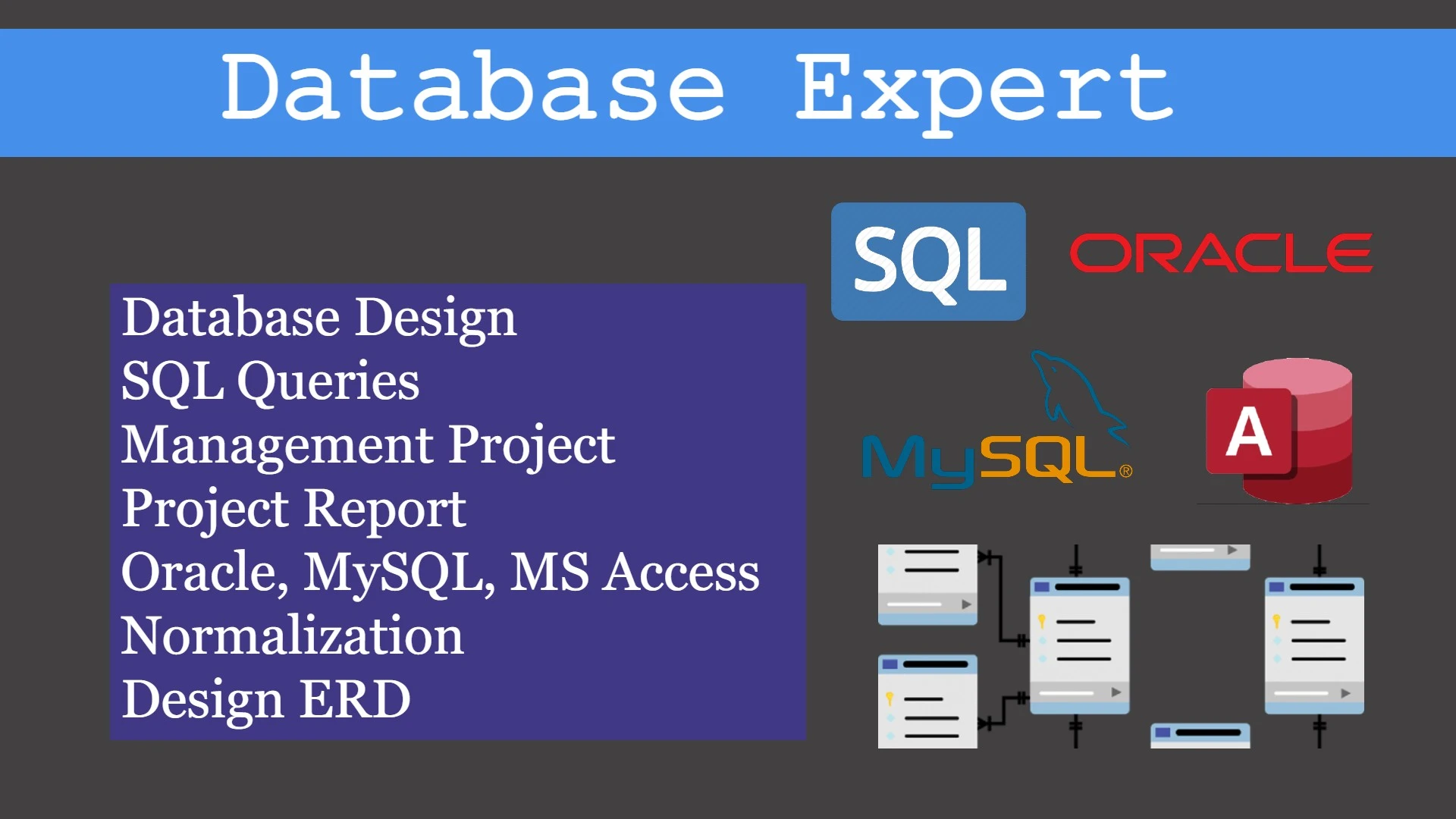 Database Expert

Database Design
SQL Queries
Management Project
Project Report
Oracle, MySQL, MS Access
Normalization
Design ERD

SQL

ORACLE

MySQL®

A